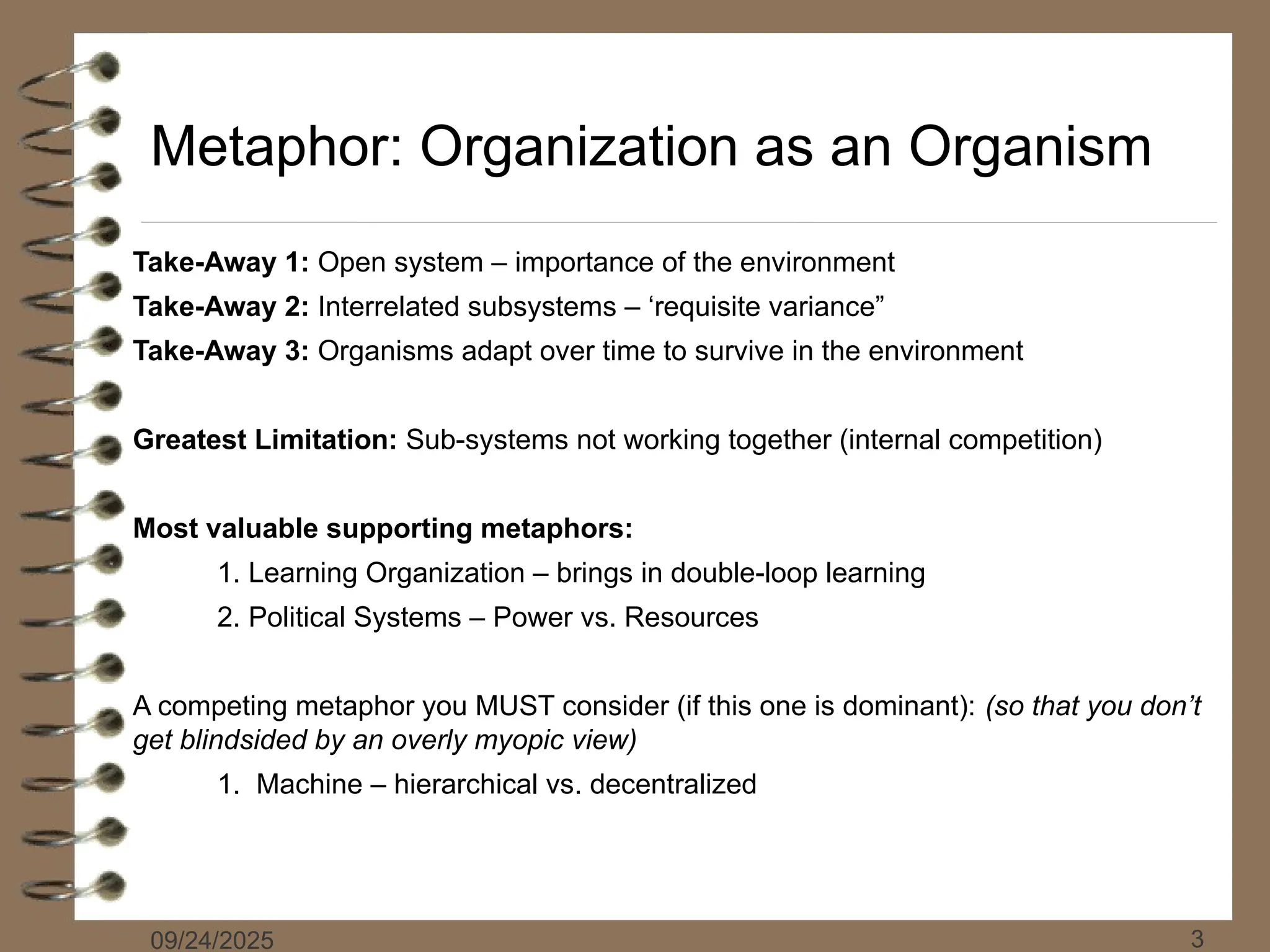 Metaphor: Organization as an Organism

Take-Away 1: Open system – importance of the environment

Take-Away 2: Interrelated subsystems – ‘requisite variance”

Take-Away 3: Organisms adapt over time to survive in the environment

Greatest Limitation: Sub-systems not working together (internal competition)

Most valuable supporting metaphors:

1. Learning Organization – brings in double-loop learning

2. Political Systems – Power vs. Resources

A competing metaphor you MUST consider (if this one is dominant): (so that you don’t get blindsided by an overly myopic view)

1. Machine – hierarchical vs. decentralized

09/24/2025

3